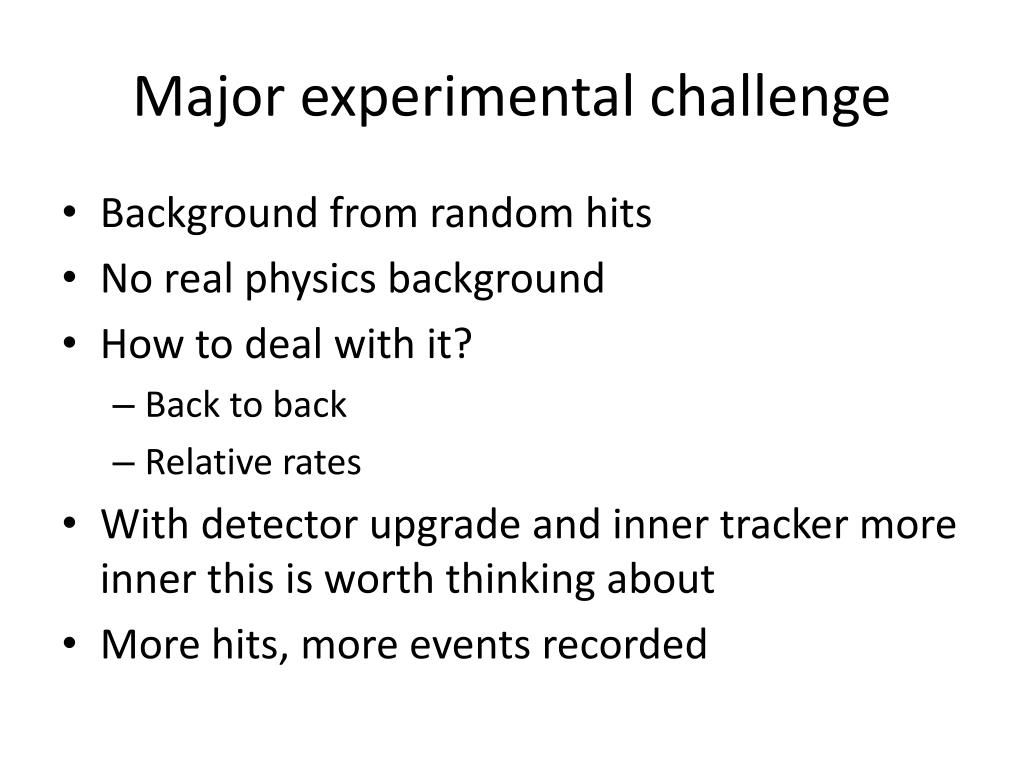 Major experimental challenge

• Background from random hits
• No real physics background
• How to deal with it?
– Back to back
– Relative rates
• With detector upgrade and inner tracker more inner this is worth thinking about
• More hits, more events recorded